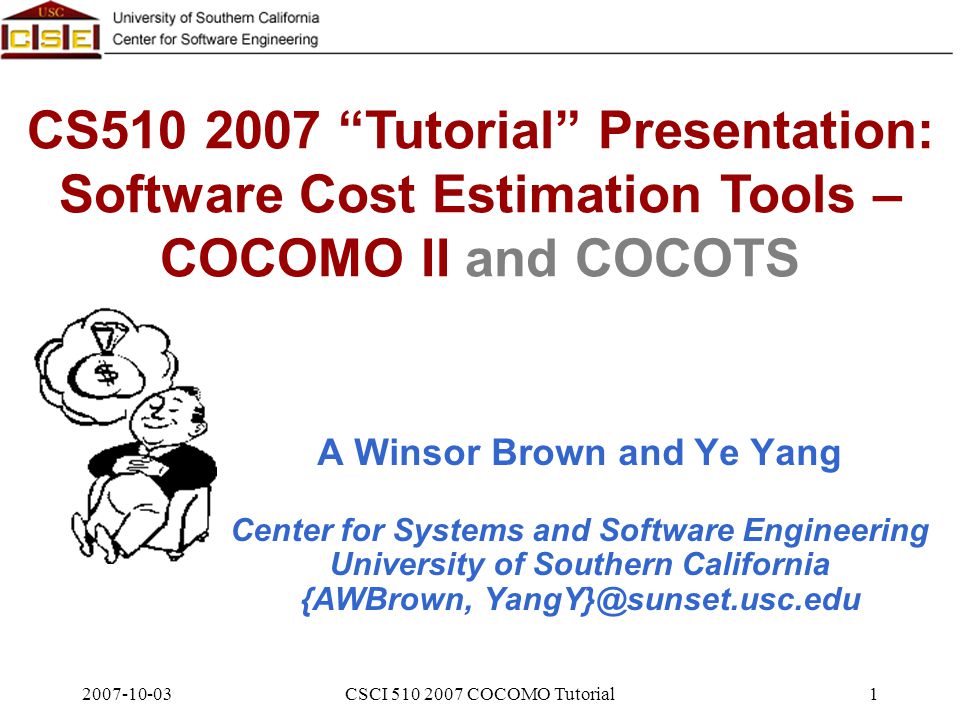 USC
CSE
University of Southern California
Center for Software Engineering

CS510 2007 “Tutorial” Presentation: Software Cost Estimation Tools – COCOMO II and COCOTS

$

A Winsor Brown and Ye Yang

Center for Systems and Software Engineering
University of Southern California
{AWBrown, YangY}@sunset.usc.edu

2007-10-03
CSCI 510 2007 COCOMO Tutorial
1